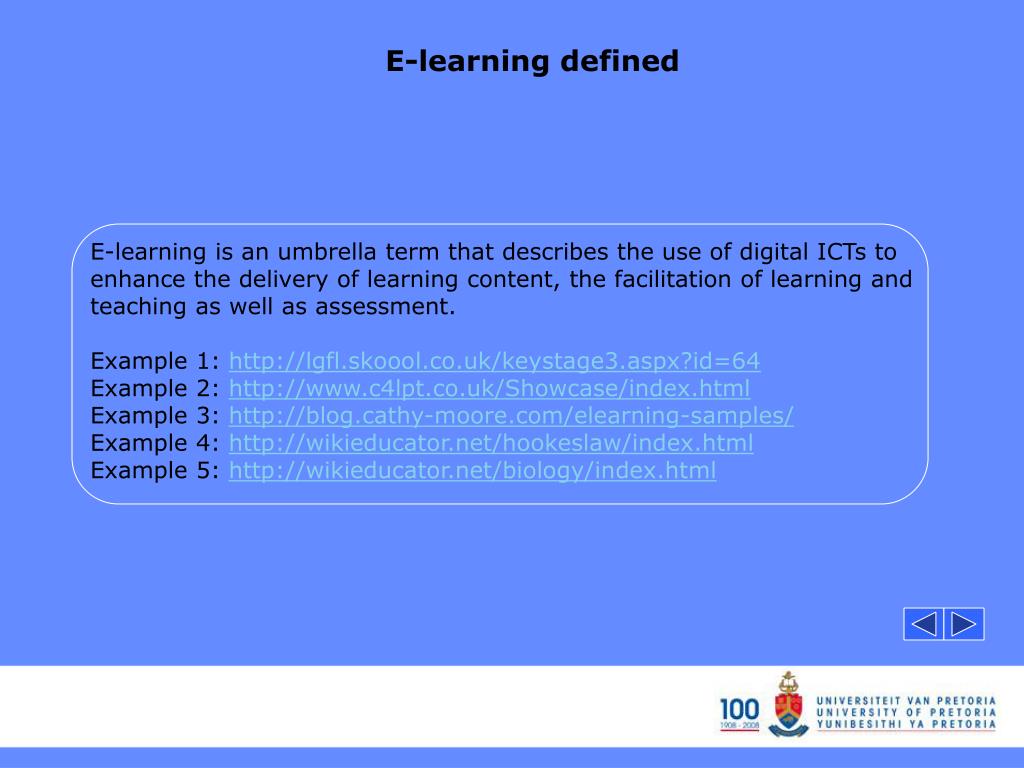 E-learning defined

E-learning is an umbrella term that describes the use of digital ICTs to enhance the delivery of learning content, the facilitation of learning and teaching as well as assessment.

Example 1: http://lgfl.skoool.co.uk/keystage3.aspx?id=64
Example 2: http://www.c4lpt.co.uk/Showcase/index.html
Example 3: http://blog.cathy-moore.com/elearning-samples/
Example 4: http://wikieducator.net/hookeslaw/index.html
Example 5: http://wikieducator.net/biology/index.html

100
1908 - 2008
UNIVERSITEIT VAN PRETORIA
UNIVERSITY OF PRETORIA
YUNIBESITHI YA PRETORIA